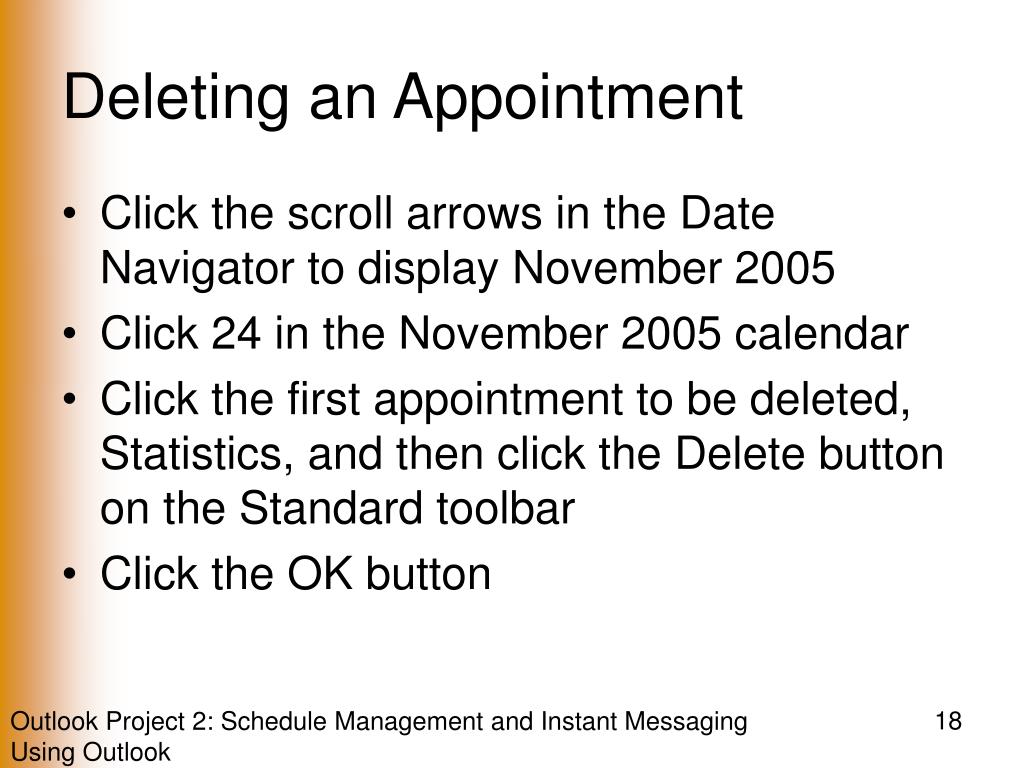 Deleting an Appointment

• Click the scroll arrows in the Date Navigator to display November 2005
• Click 24 in the November 2005 calendar
• Click the first appointment to be deleted, Statistics, and then click the Delete button on the Standard toolbar
• Click the OK button

Outlook Project 2: Schedule Management and Instant Messaging Using Outlook

18